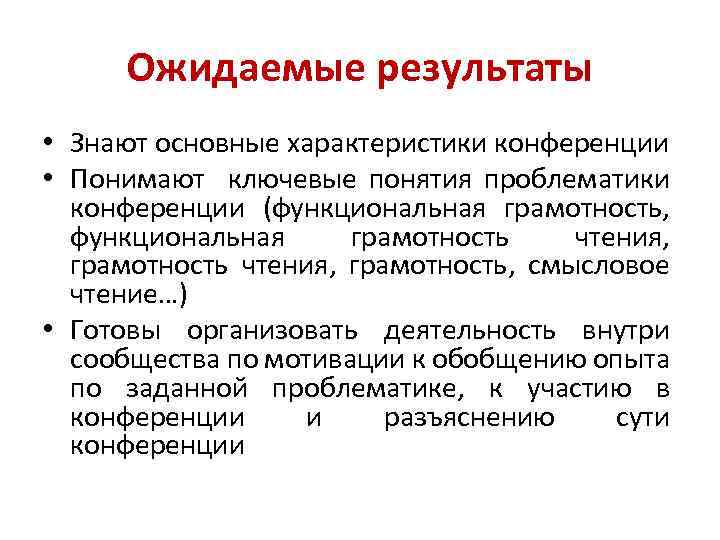 Ожидаемые результаты

• Знают основные характеристики конференции
• Понимают ключевые понятия проблематики конференции (функциональная грамотность, функциональная грамотность чтения, грамотность чтения, грамотность, смысловое чтение…)
• Готовы организовать деятельность внутри сообщества по мотивации к обобщению опыта по заданной проблематике, к участию в конференции и разъяснению сути конференции